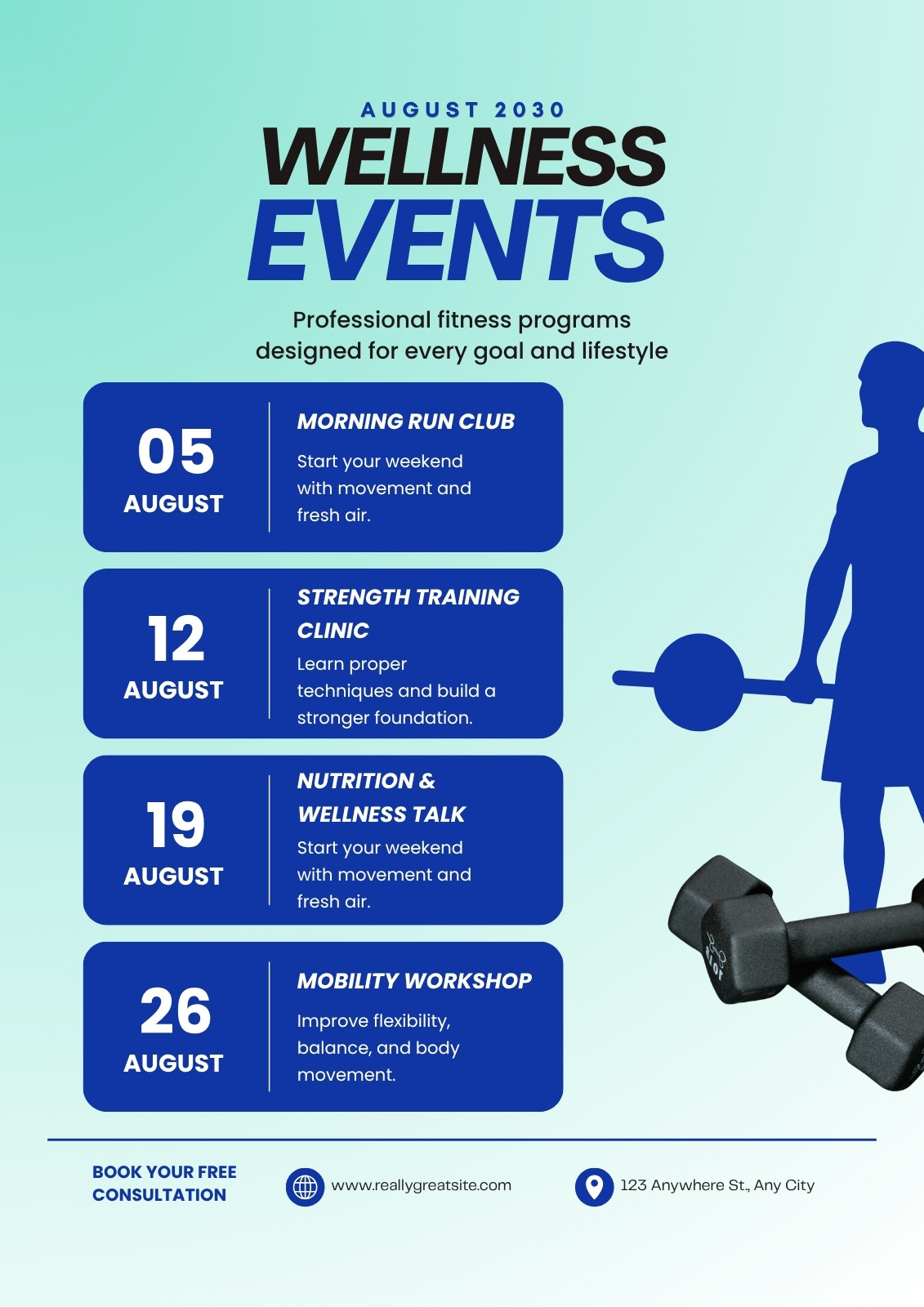 AUGUST 2030

WELLNESS EVENTS

Professional fitness programs designed for every goal and lifestyle

05
AUGUST

MORNING RUN CLUB

Start your weekend with movement and fresh air.

12
AUGUST

STRENGTH TRAINING CLINIC

Learn proper techniques and build a stronger foundation.

19
AUGUST

NUTRITION & WELLNESS TALK

Start your weekend with movement and fresh air.

26
AUGUST

MOBILITY WORKSHOP

Improve flexibility, balance, and body movement.

BOOK YOUR FREE CONSULTATION

www.reallygreatsite.com

123 Anywhere St., Any City